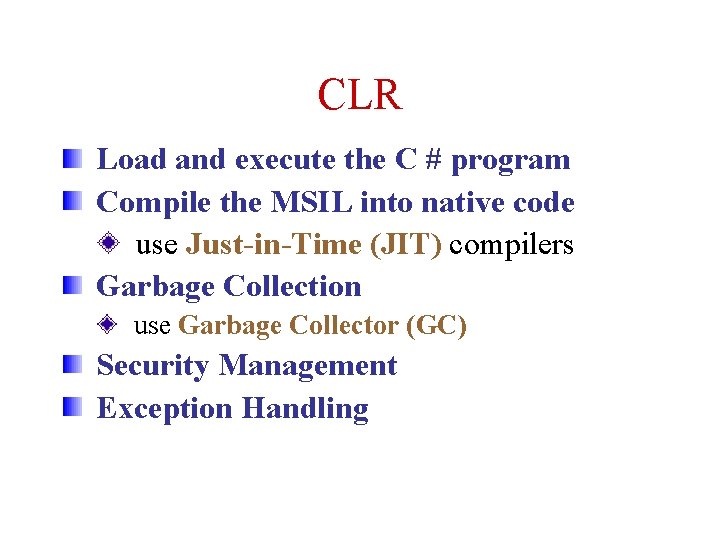 CLR

Load and execute the C # program

Compile the MSIL into native code

use Just-in-Time (JIT) compilers

Garbage Collection

use Garbage Collector (GC)

Security Management

Exception Handling